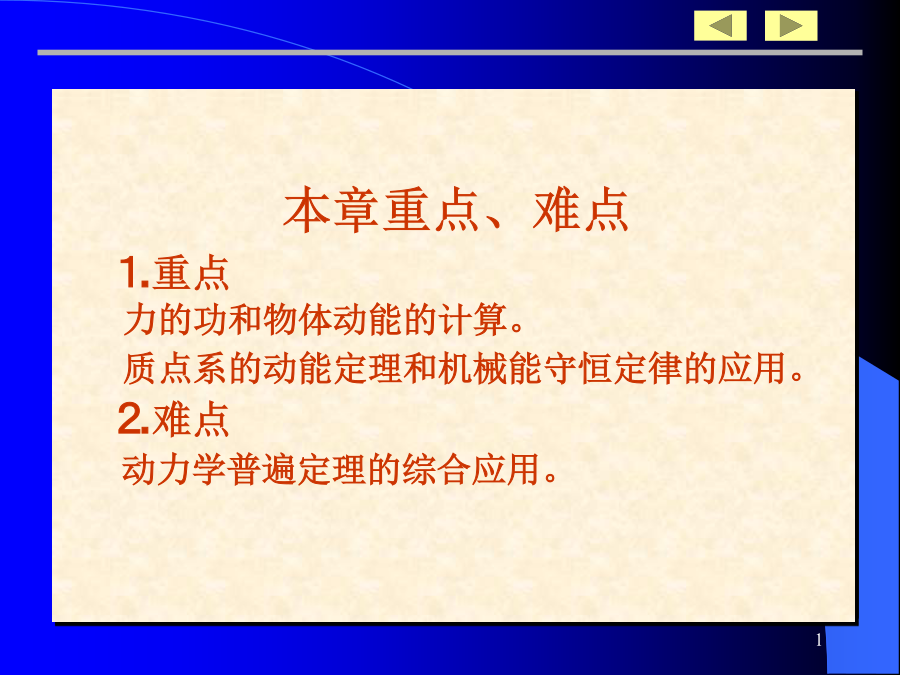 本章重点、难点

1.重点

力的功和物体动能的计算。

质点系的动能定理和机械能守恒定律的应用。

2.难点

动力学普遍定理的综合应用。

1